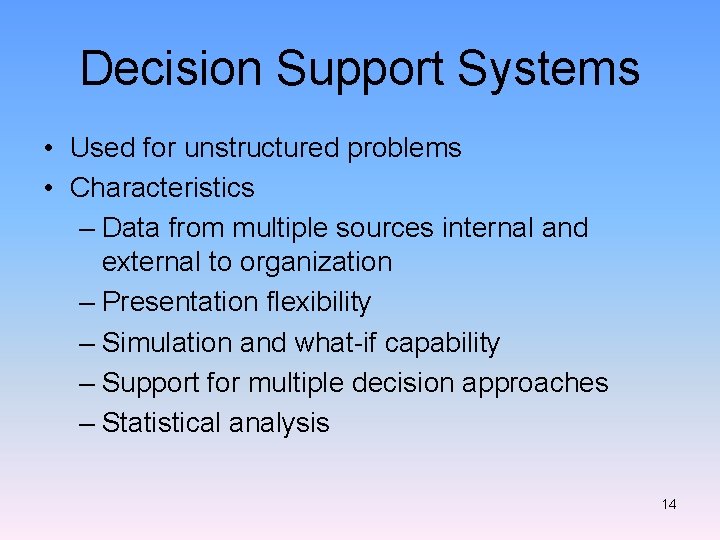 Decision Support Systems

• Used for unstructured problems
• Characteristics
– Data from multiple sources internal and external to organization
– Presentation flexibility
– Simulation and what-if capability
– Support for multiple decision approaches
– Statistical analysis

14